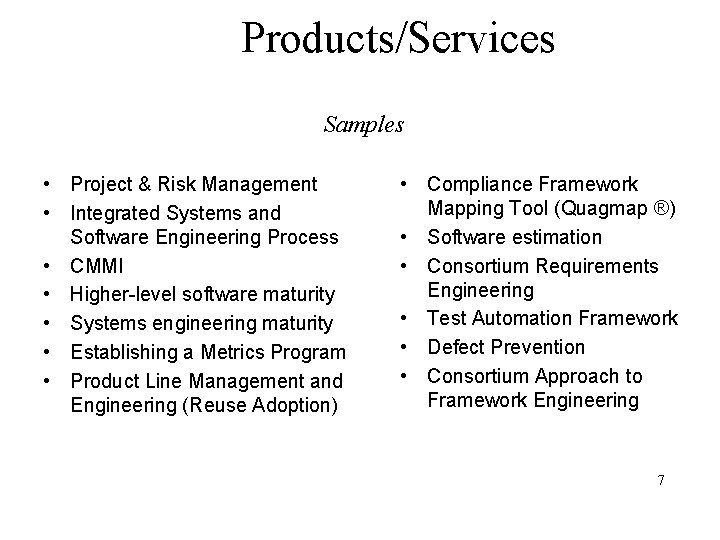 Products/Services

Samples

• Project & Risk Management
• Integrated Systems and Software Engineering Process
• CMMI
• Higher-level software maturity
• Systems engineering maturity
• Establishing a Metrics Program
• Product Line Management and Engineering (Reuse Adoption)

• Compliance Framework Mapping Tool (Quagmap ®)
• Software estimation
• Consortium Requirements Engineering
• Test Automation Framework
• Defect Prevention
• Consortium Approach to Framework Engineering

7